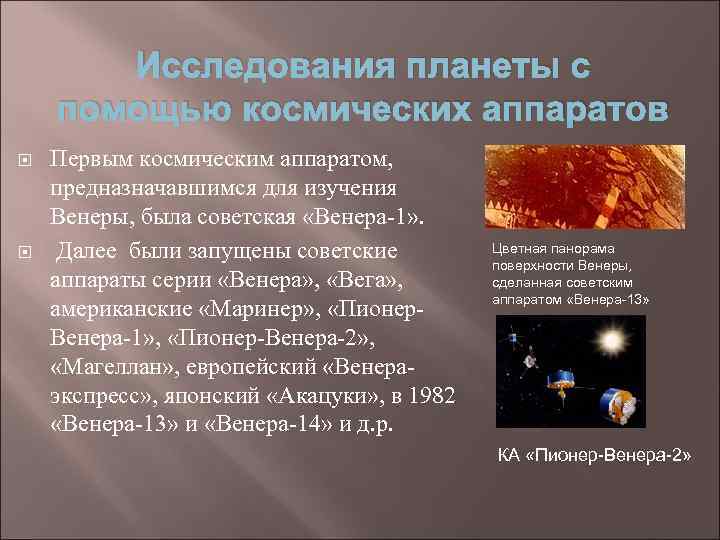 Исследования планеты с помощью космических аппаратов

Первым космическим аппаратом, предназначавшимся для изучения Венеры, была советская «Венера-1».

Далее были запущены советские аппараты серии «Венера», «Вега», американские «Маринер», «Пионер-Венера-1», «Пионер-Венера-2», «Магеллан», европейский «Венера-экспресс», японский «Акацуки», в 1982 «Венера-13» и «Венера-14» и д.р.

Цветная панорама поверхности Венеры, сделанная советским аппаратом «Венера-13»

КА «Пионер-Венера-2»